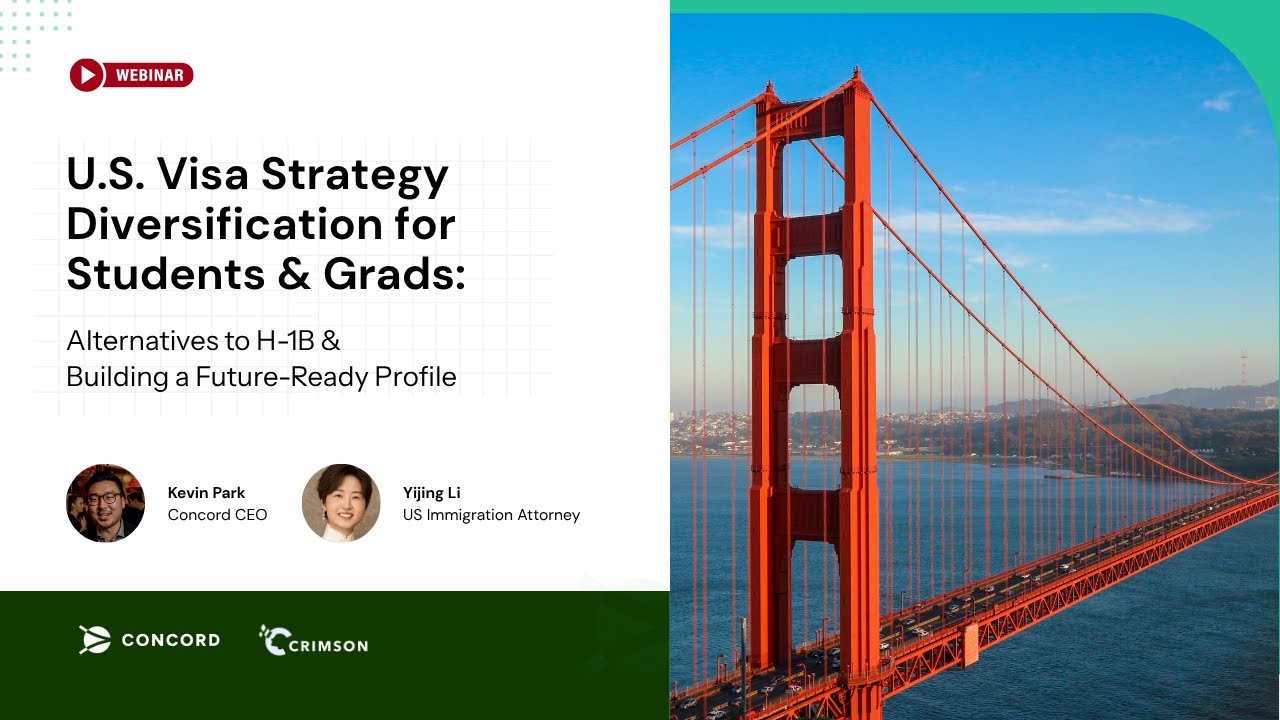 WEBINAR

U.S. Visa Strategy Diversification for Students & Grads:

Alternatives to H-1B & Building a Future-Ready Profile

Kevin Park
Concord CEO

Yijing Li
US Immigration Attorney

CONCORD

CRIMSON